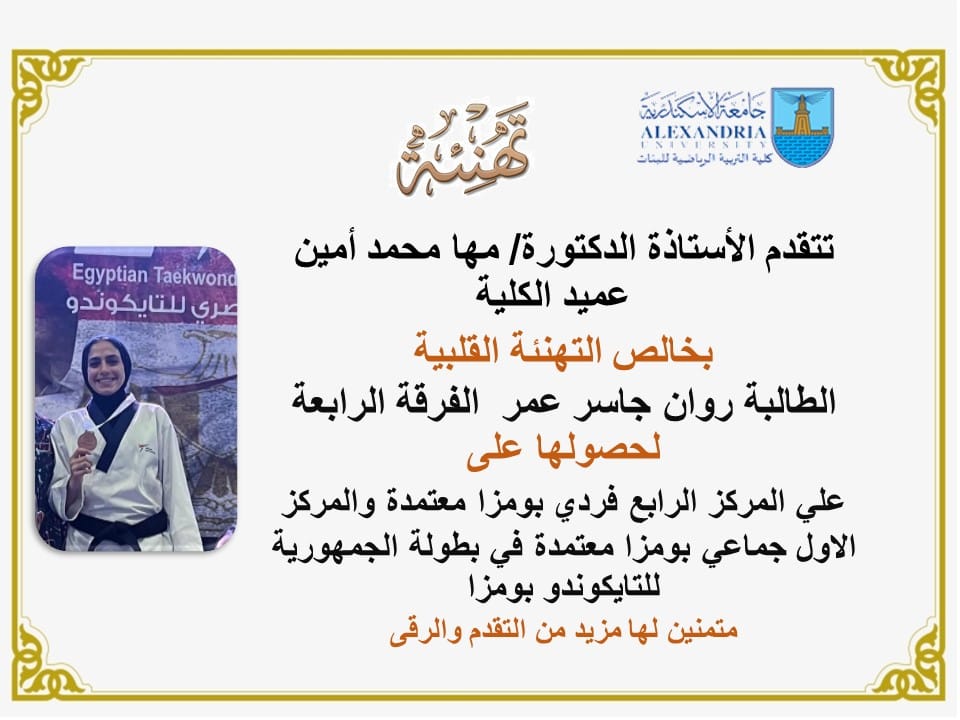 جامعة الإسكندرية
ALEXANDRIA
UNIVERSITY
كلية التربية الرياضية للبنات

تهنئة

Egyptian Taekwond
صري للتايكوندو

تتقدم الأستاذة الدكتورة/ مها محمد أمين
عميد الكلية

بخالص التهنئة القلبية

الطالبة روان جاسر عمر الفرقة الرابعة

لحصولها على

علي المركز الرابع فردي بومزا معتمدة والمركز الاول جماعي بومزا معتمدة في بطولة الجمهورية للتايكوندو بومزا

متمنين لها مزيد من التقدم والرقى